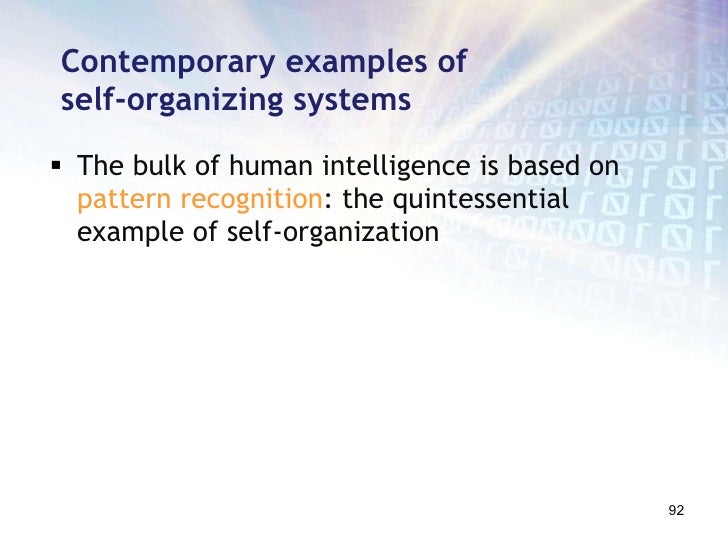 Contemporary examples of self-organizing systems

▪ The bulk of human intelligence is based on pattern recognition: the quintessential example of self-organization

92